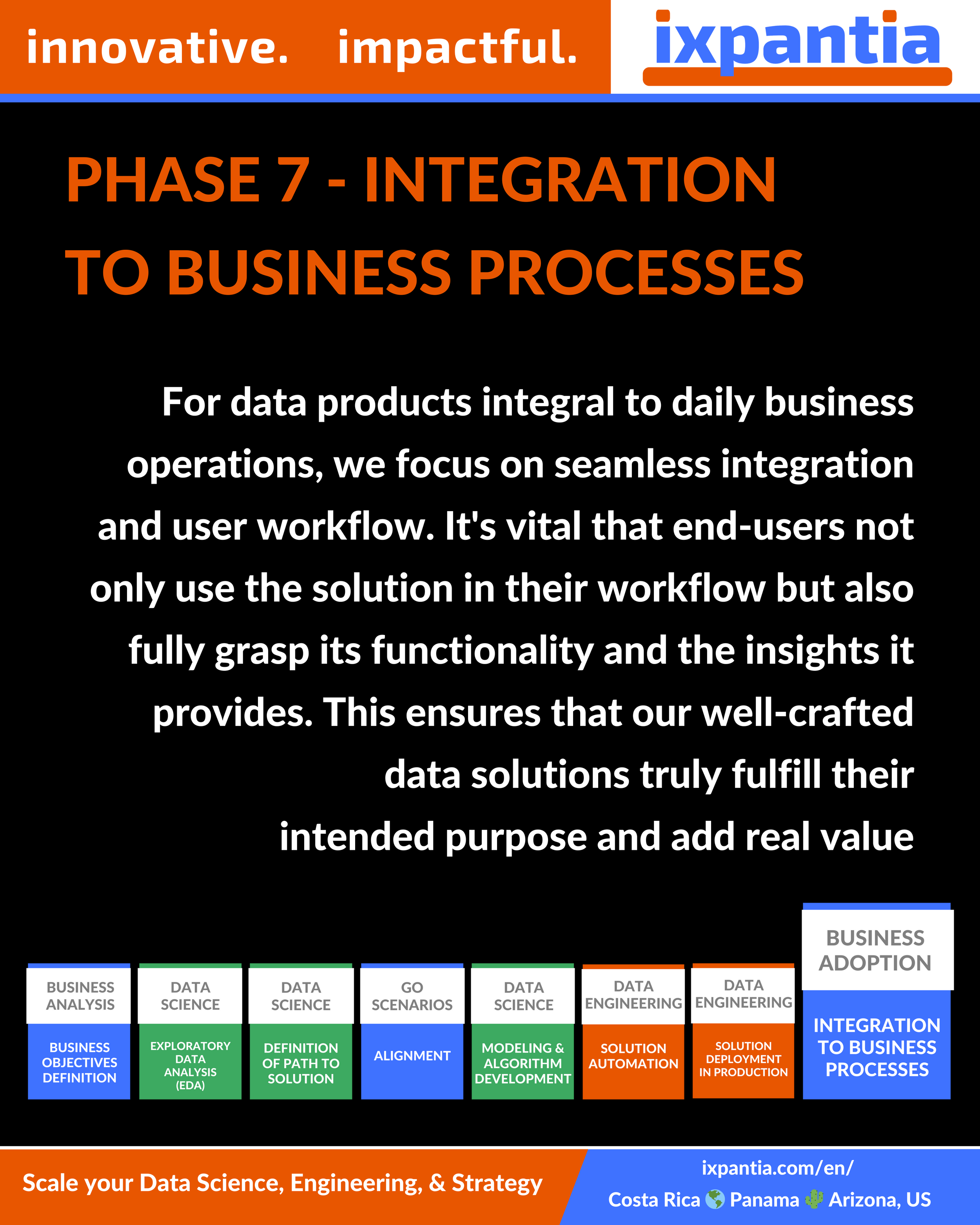 innovative. impactful.

ixpantia

PHASE 7 - INTEGRATION TO BUSINESS PROCESSES

For data products integral to daily business operations, we focus on seamless integration and user workflow. It's vital that end-users not only use the solution in their workflow but also fully grasp its functionality and the insights it provides. This ensures that our well-crafted data solutions truly fulfill their intended purpose and add real value

BUSINESS ANALYSIS
BUSINESS OBJECTIVES DEFINITION

DATA SCIENCE
EXPLORATORY DATA ANALYSIS (EDA)

DATA SCIENCE
DEFINITION OF PATH TO SOLUTION

GO SCENARIOS
ALIGNMENT

DATA SCIENCE
MODELING & ALGORITHM DEVELOPMENT

DATA ENGINEERING
SOLUTION AUTOMATION

DATA ENGINEERING
SOLUTION DEPLOYMENT IN PRODUCTION

BUSINESS ADOPTION
INTEGRATION TO BUSINESS PROCESSES

Scale your Data Science, Engineering, & Strategy

ixpantia.com/en/
Costa Rica Panama Arizona, US